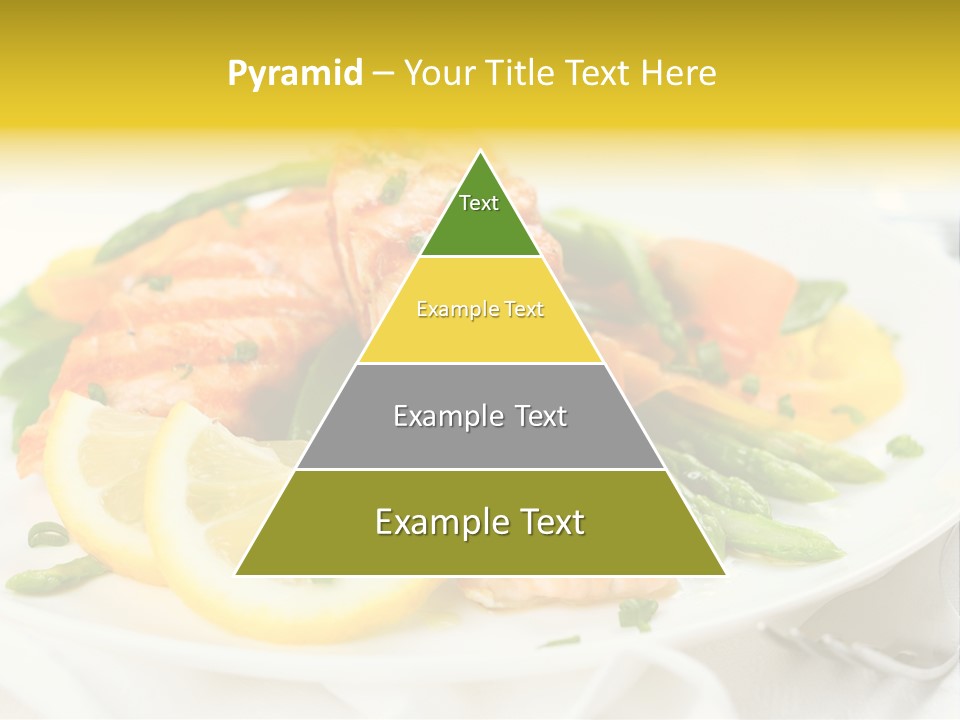 Pyramid – Your Title Text Here

Text

Example Text

Example Text

Example Text